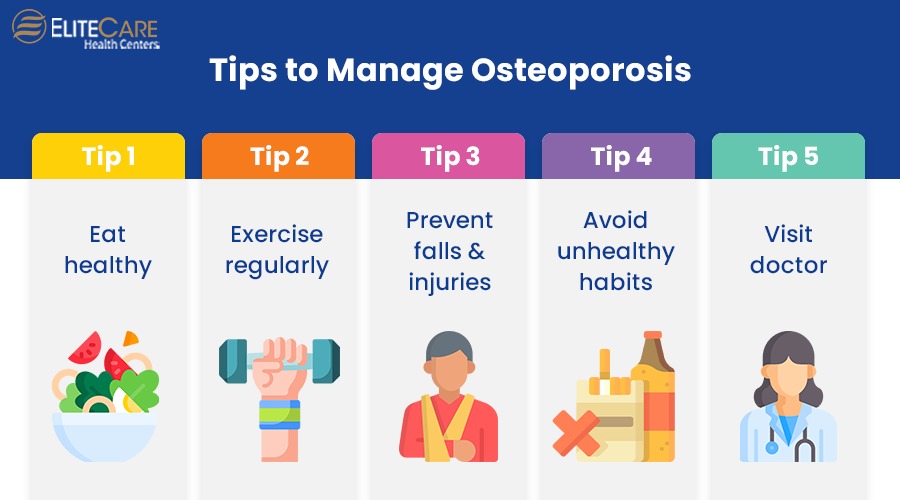 ELITECARE
Health Centers

Tips to Manage Osteoporosis

Tip 1
Eat healthy

Tip 2
Exercise regularly

Tip 3
Prevent falls & injuries

Tip 4
Avoid unhealthy habits

Tip 5
Visit doctor